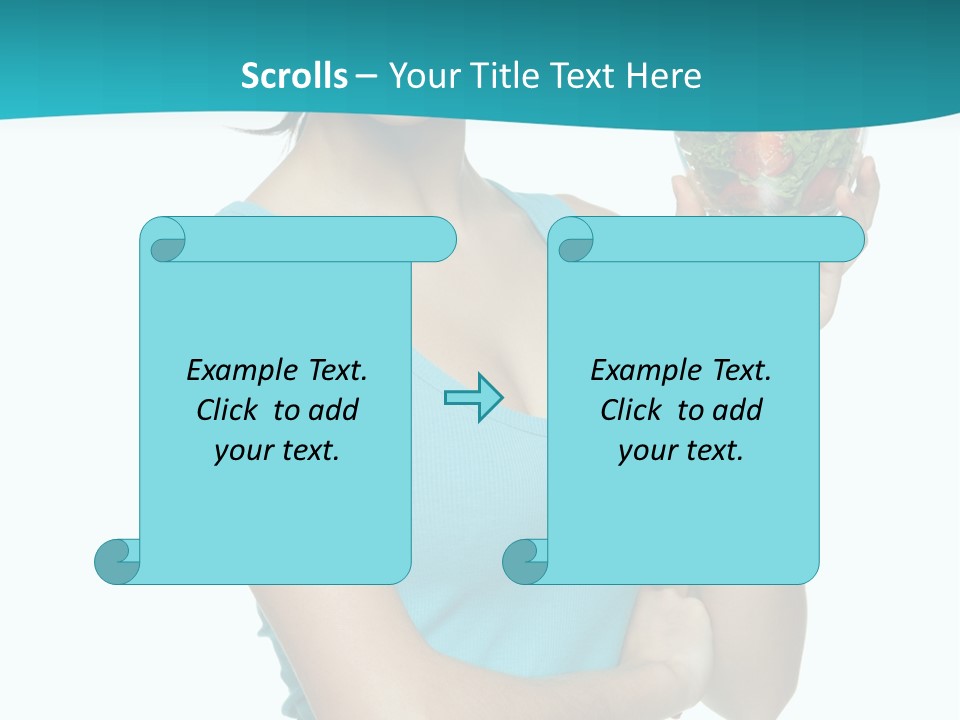 Scrolls – Your Title Text Here

Example Text. Click to add your text.

Example Text. Click to add your text.